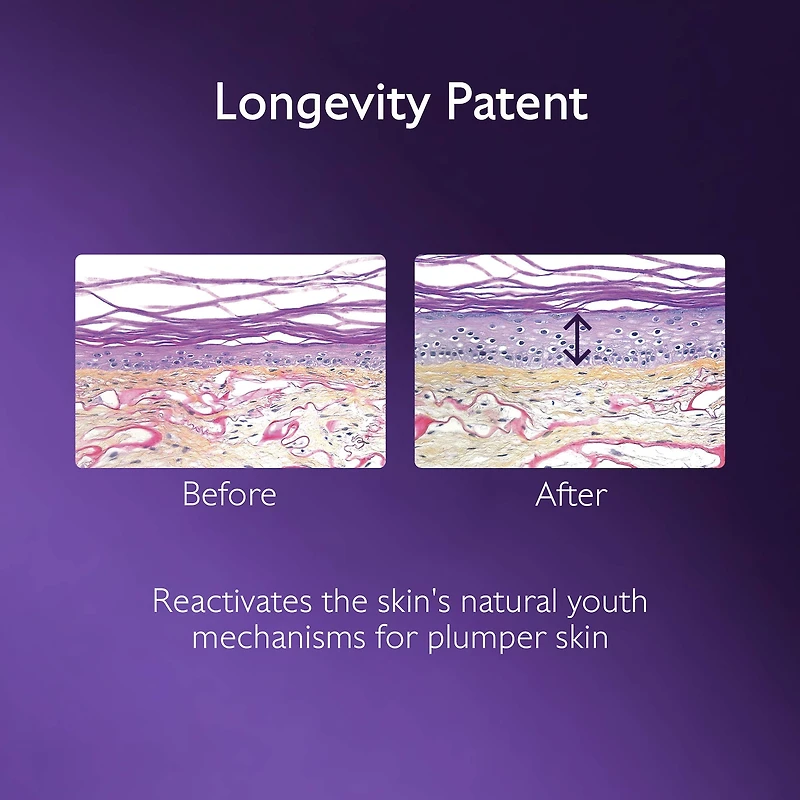 Longevity Patent

Before

After

Reactivates the skin's natural youth mechanisms for plumper skin